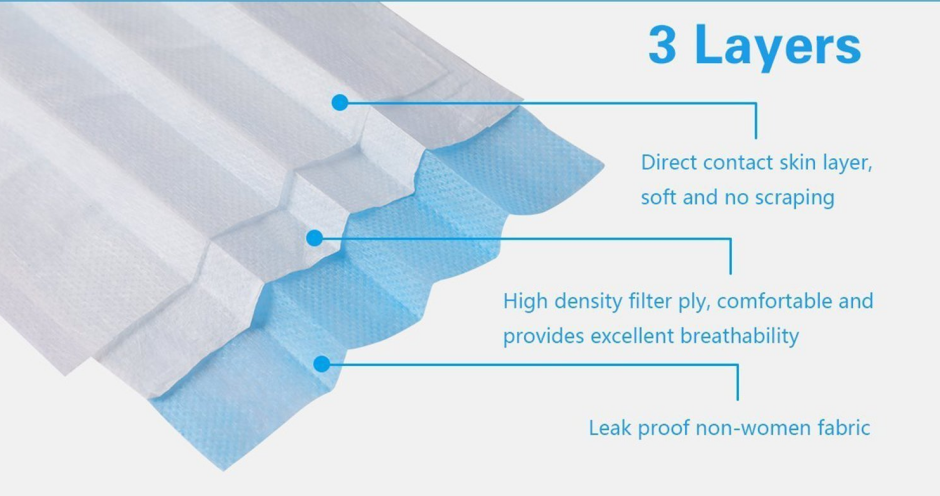 3 Layers

Direct contact skin layer, soft and no scraping

High density filter ply, comfortable and provides excellent breathability

Leak proof non-women fabric